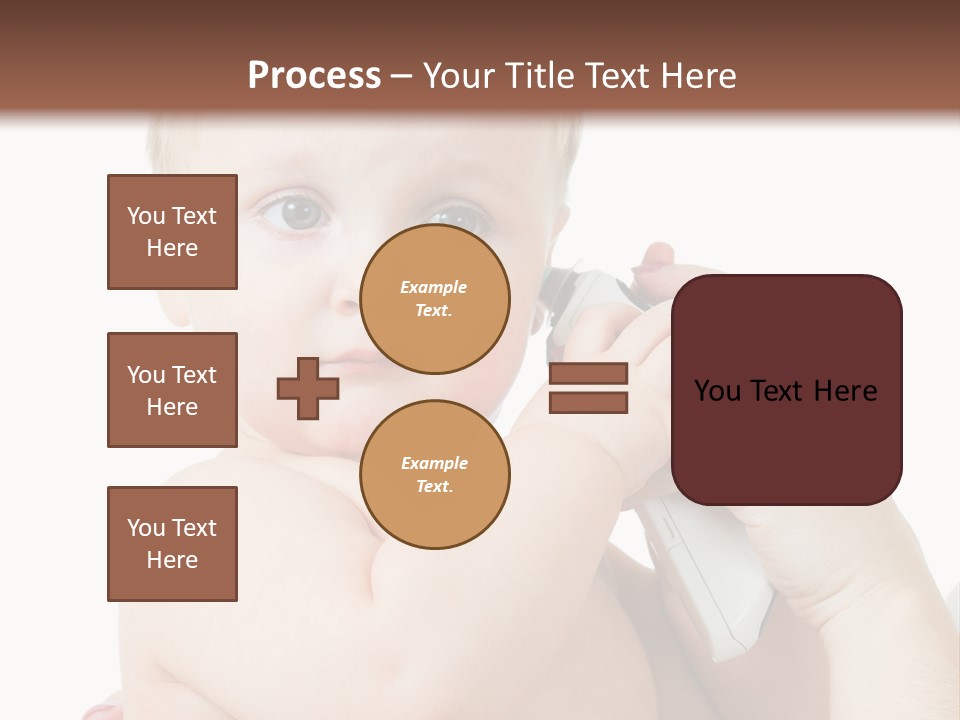 Process – Your Title Text Here

You Text Here

You Text Here

You Text Here

Example Text.

Example Text.

You Text Here